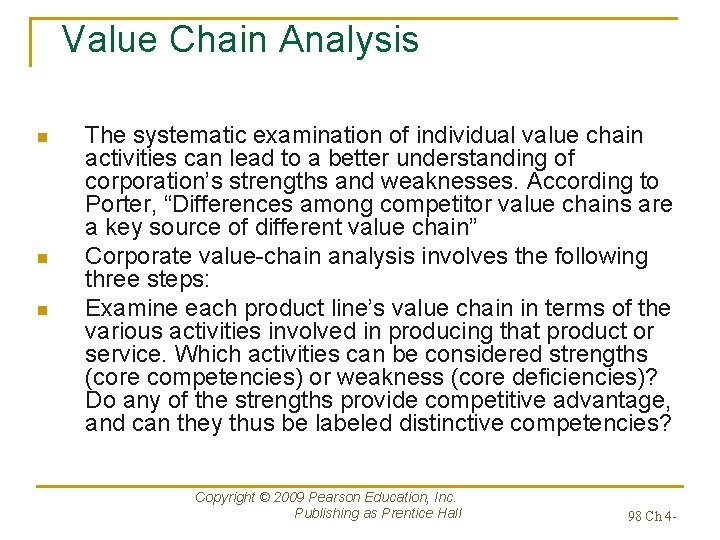 Value Chain Analysis

- The systematic examination of individual value chain activities can lead to a better understanding of corporation's strengths and weaknesses. According to Porter, "Differences among competitor value chains are a key source of different value chain"
- Corporate value-chain analysis involves the following three steps:
- Examine each product line's value chain in terms of the various activities involved in producing that product or service. Which activities can be considered strengths (core competencies) or weakness (core deficiencies)? Do any of the strengths provide competitive advantage, and can they thus be labeled distinctive competencies?

Copyright © 2009 Pearson Education, Inc.
Publishing as Prentice Hall

98 Ch 4-